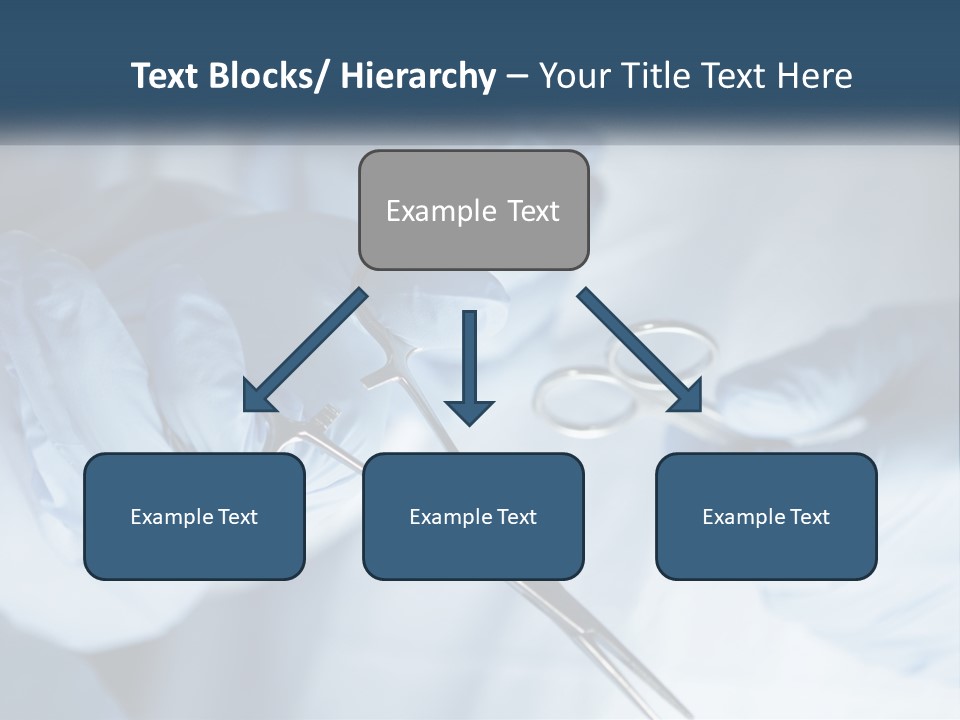 Text Blocks/ Hierarchy – Your Title Text Here

Example Text

Example Text

Example Text

Example Text